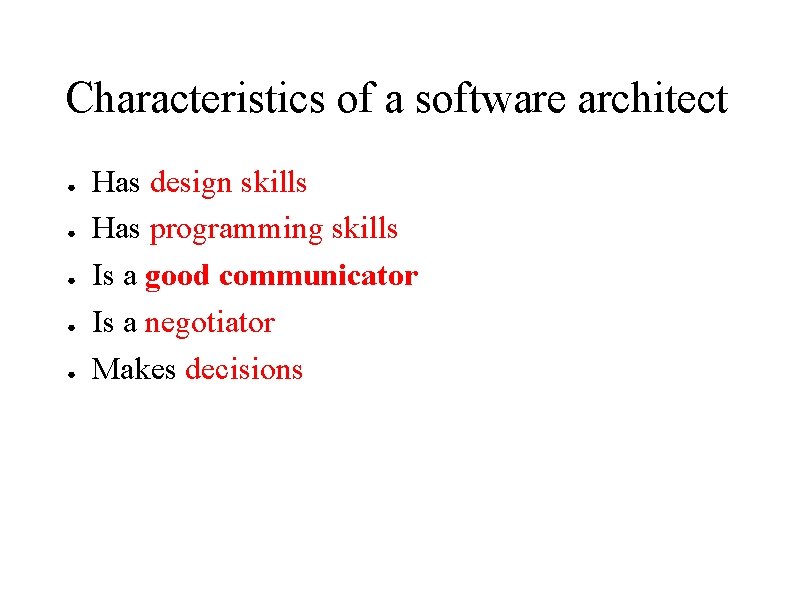 Characteristics of a software architect

- Has design skills
- Has programming skills
- Is a good communicator
- Is a negotiator
- Makes decisions